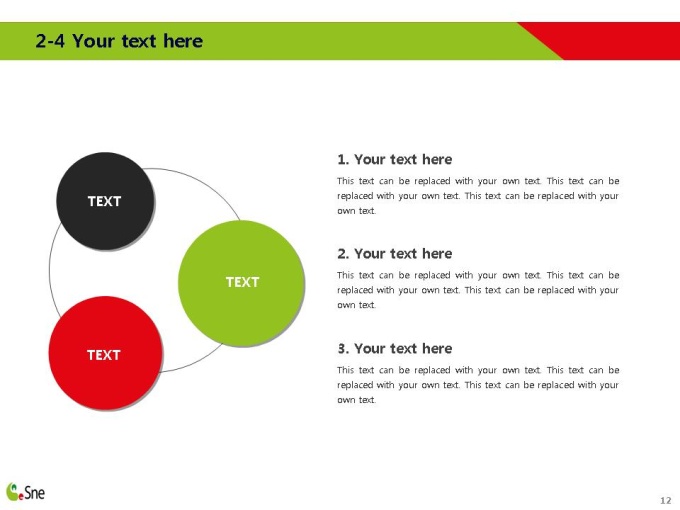 2-4 Your text here

TEXT

TEXT

TEXT

1. Your text here

This text can be replaced with your own text. This text can be replaced with your own text. This text can be replaced with your own text.

2. Your text here

This text can be replaced with your own text. This text can be replaced with your own text. This text can be replaced with your own text.

3. Your text here

This text can be replaced with your own text. This text can be replaced with your own text. This text can be replaced with your own text.

eSne

12